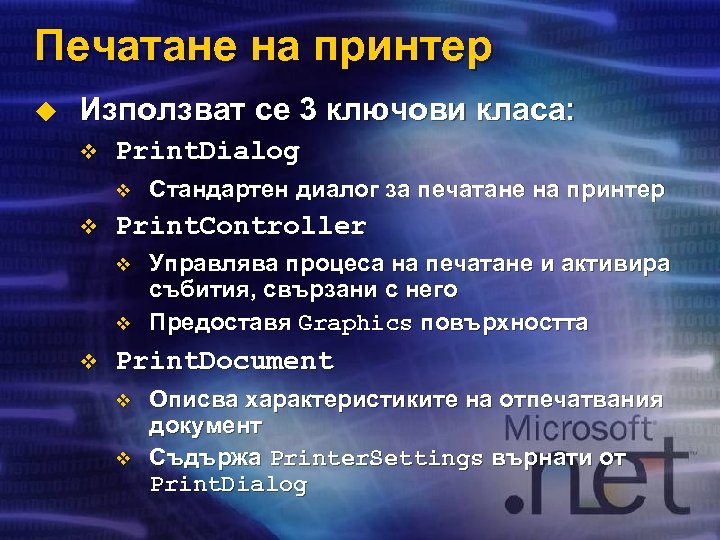 Печатане на принтер

Използват се 3 ключови класа:

PrintDialog

Стандартен диалог за печатане на принтер

PrintController

Управлява процеса на печатане и активира събития, свързани с него

Предоставя Graphics повърхността

PrintDocument

Описва характеристиките на отпечатвания документ

Съдържа PrinterSettings върнати от PrintDialog

Microsoft
.net